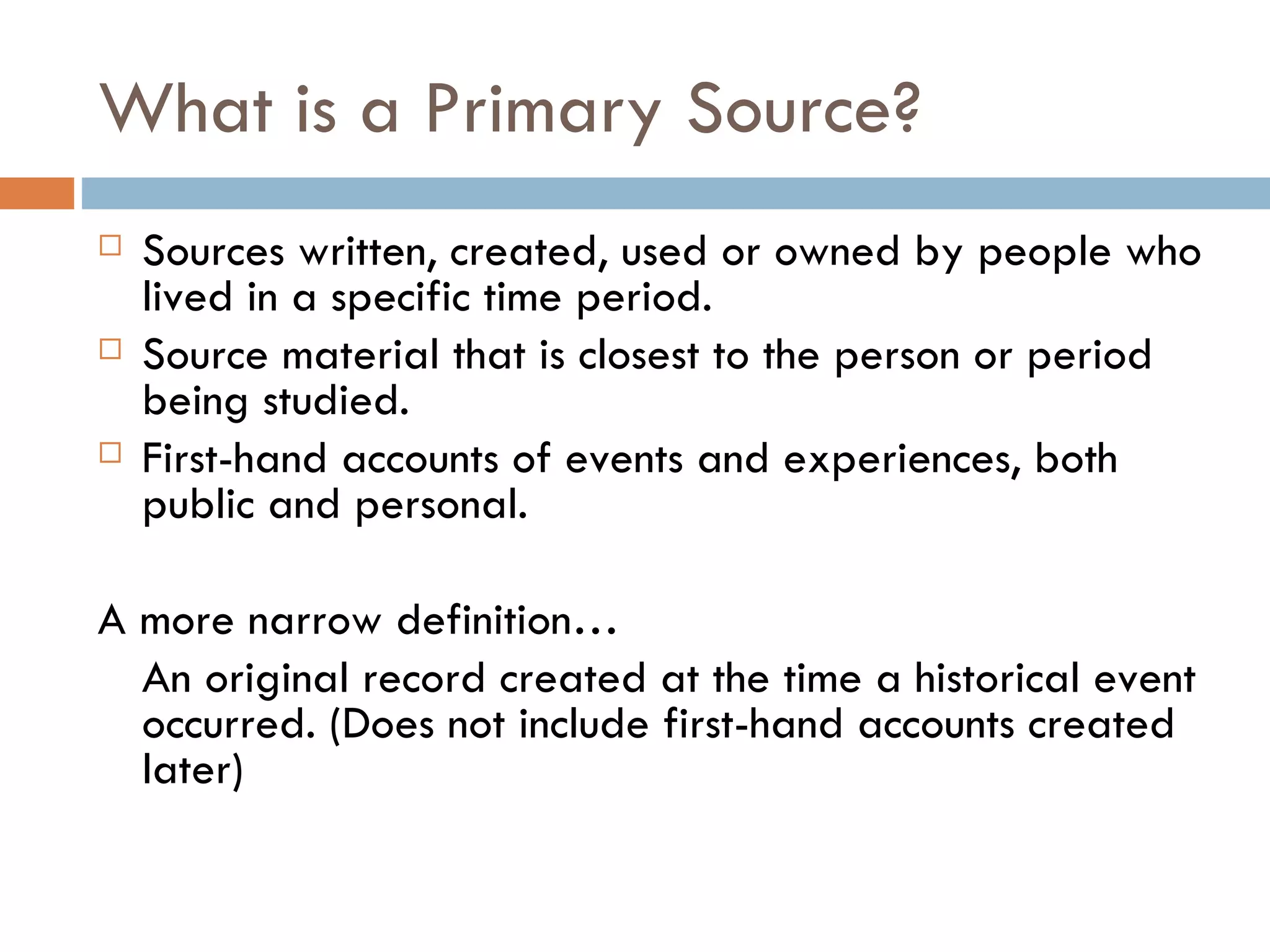 What is a Primary Source?

□ Sources written, created, used or owned by people who lived in a specific time period.
□ Source material that is closest to the person or period being studied.
□ First-hand accounts of events and experiences, both public and personal.

A more narrow definition…

An original record created at the time a historical event occurred. (Does not include first-hand accounts created later)